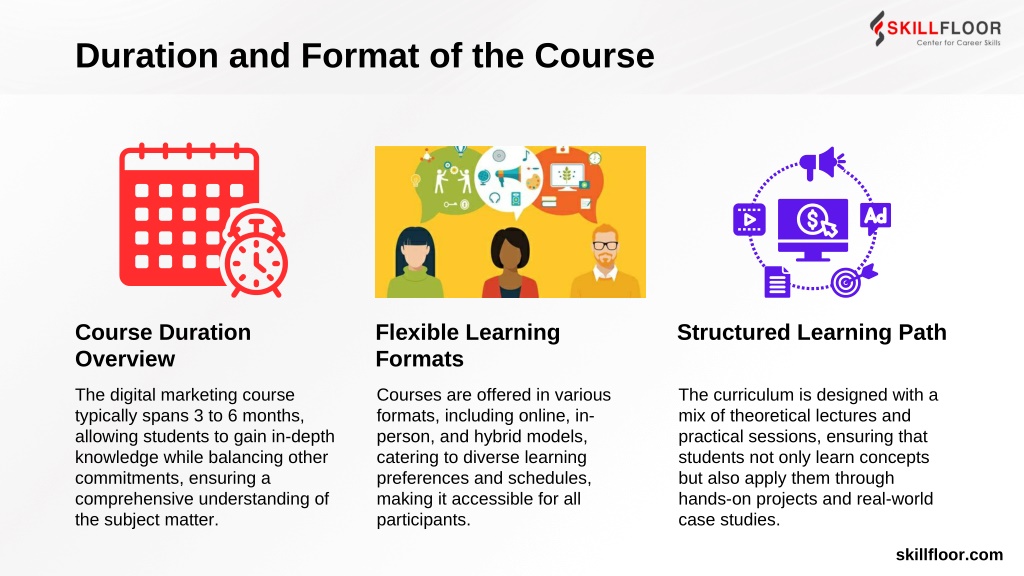 Duration and Format of the Course

SKILLFLOOR
Center for Career Skills

Ad

Course Duration Overview

The digital marketing course typically spans 3 to 6 months, allowing students to gain in-depth knowledge while balancing other commitments, ensuring a comprehensive understanding of the subject matter.

Flexible Learning Formats

Courses are offered in various formats, including online, in-person, and hybrid models, catering to diverse learning preferences and schedules, making it accessible for all participants.

Structured Learning Path

The curriculum is designed with a mix of theoretical lectures and practical sessions, ensuring that students not only learn concepts but also apply them through hands-on projects and real-world case studies.

skillfloor.com